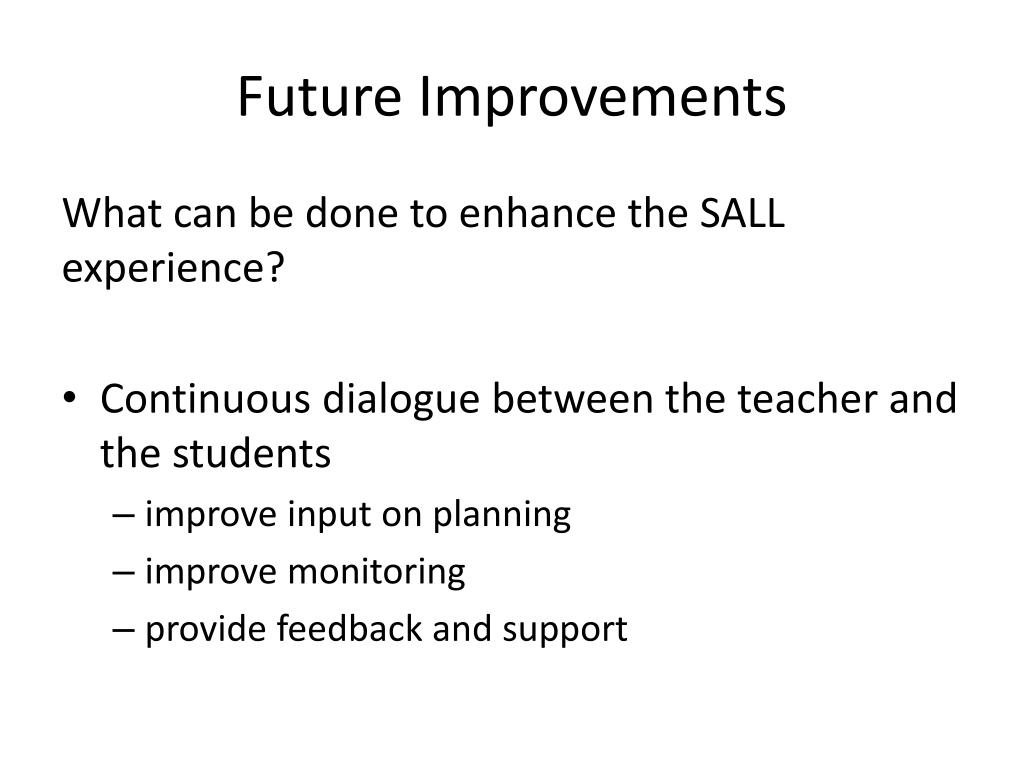 Future Improvements

What can be done to enhance the SALL experience?

• Continuous dialogue between the teacher and the students
– improve input on planning
– improve monitoring
– provide feedback and support